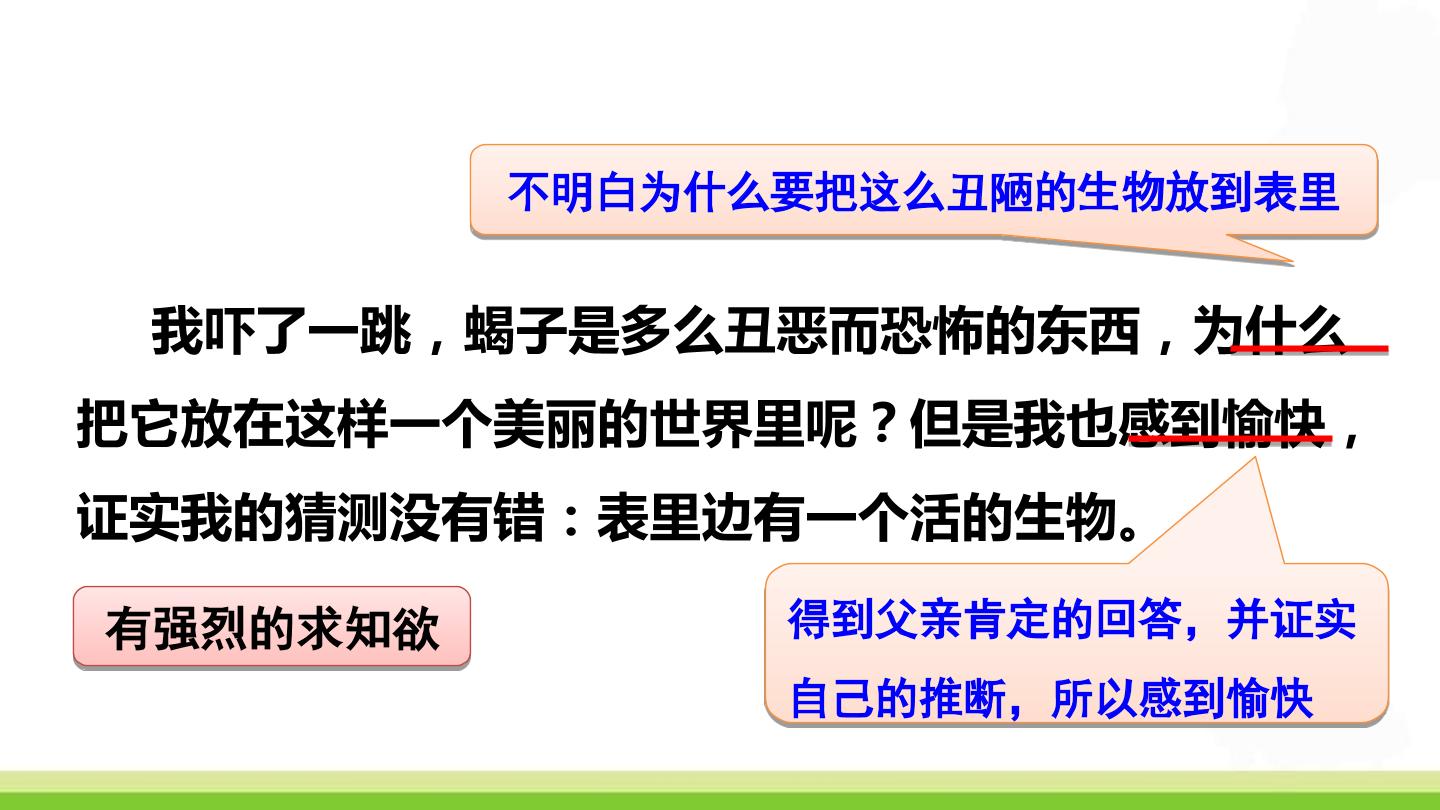 不明白为什么要把这么丑陋的生物放到表里

我吓了一跳，蝎子是多么丑恶而恐怖的东西，为什么把它放在这样一个美丽的世界里呢？但是我也感到愉快，证实我的猜测没有错：表里边有一个活的生物。

有强烈的求知欲

得到父亲肯定的回答，并证实自己的推断，所以感到愉快